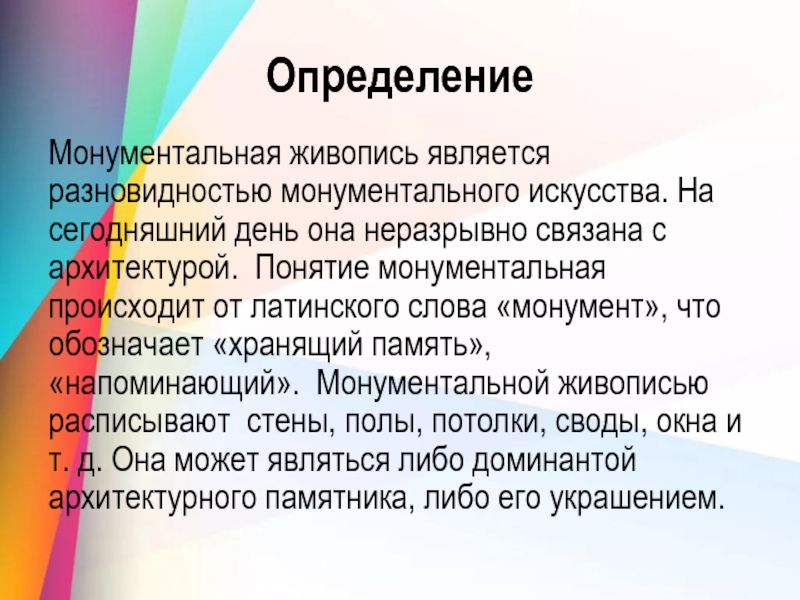 Определение

Монументальная живопись является разновидностью монументального искусства. На сегодняшний день она неразрывно связана с архитектурой. Понятие монументальная происходит от латинского слова «монумент», что обозначает «хранящий память», «напоминающий». Монументальной живописью расписывают стены, полы, потолки, своды, окна и т. д. Она может являться либо доминантой архитектурного памятника, либо его украшением.